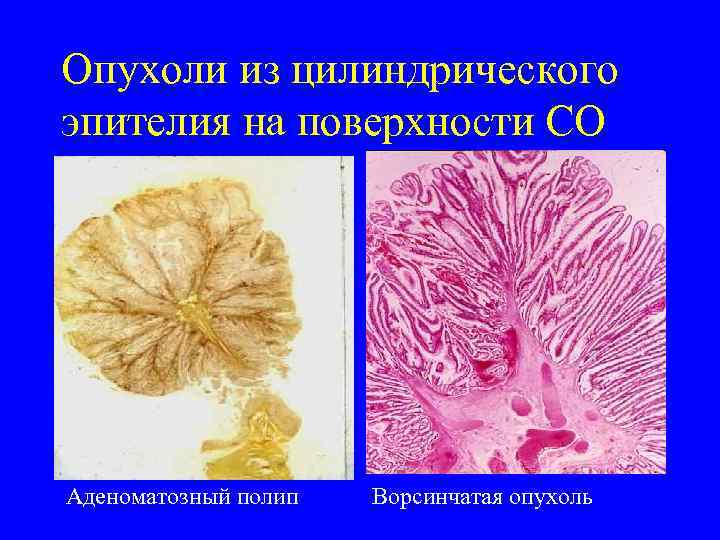 Опухоли из цилиндрического эпителия на поверхности СО

Аденоматозный полип

Ворсинчатая опухоль